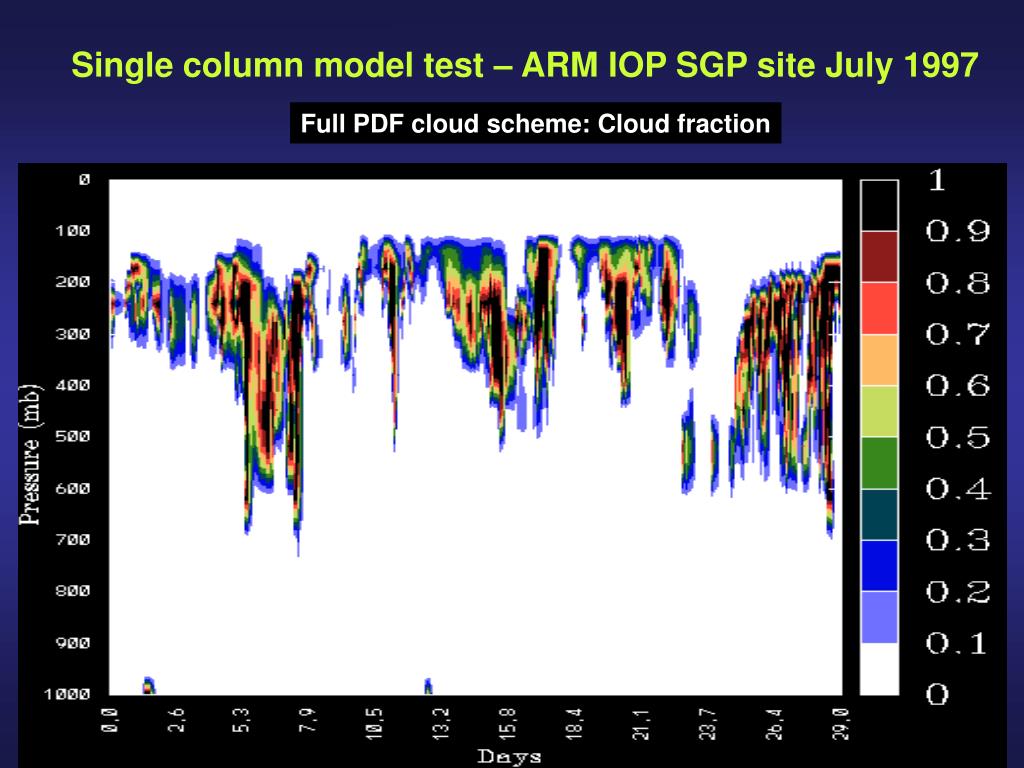 Single column model test – ARM IOP SGP site July 1997

Full PDF cloud scheme: Cloud fraction

0
100
200
300
400
500
600
700
800
900
1000

Pressure (mb)

0.0
2.6
5.3
7.9
10.5
13.2
15.8
18.4
21.1
23.7
26.4
29.0

Days

1
0.9
0.8
0.7
0.6
0.5
0.4
0.3
0.2
0.1
0